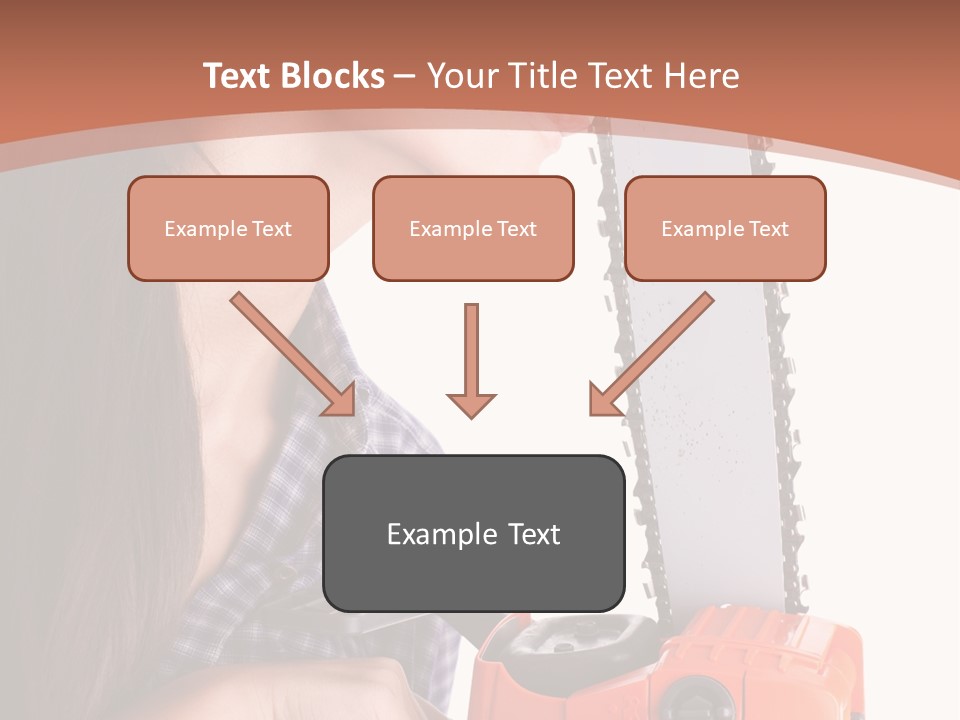 Text Blocks – Your Title Text Here

Example Text

Example Text

Example Text

Example Text